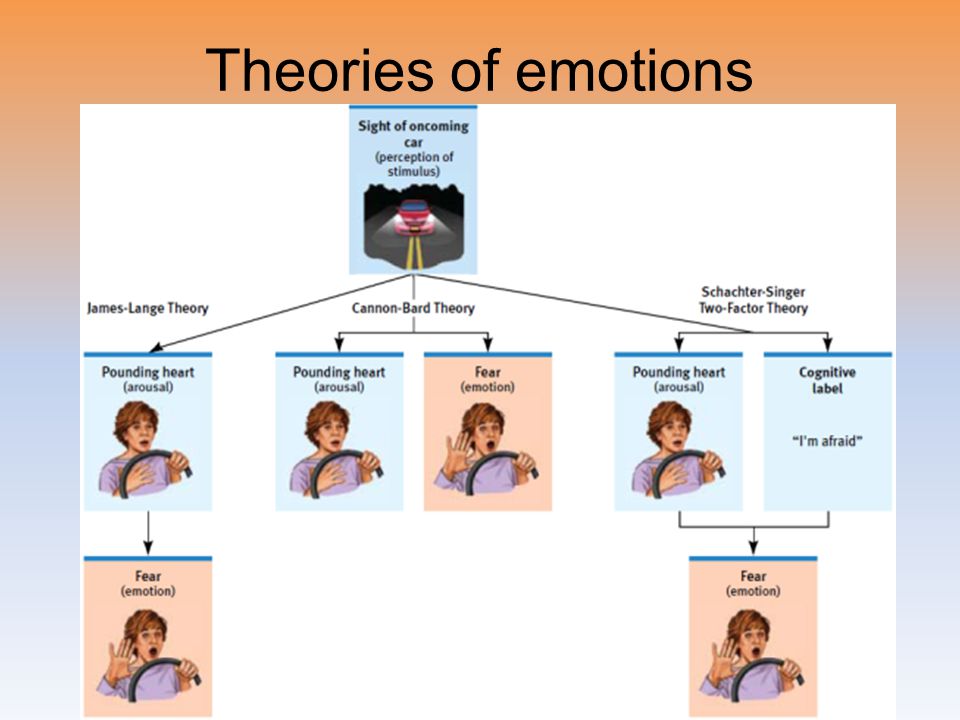 Theories of emotions

Sight of oncoming car (perception of stimulus)

James-Lange Theory

Cannon-Bard Theory

Schachter-Singer Two-Factor Theory

Pounding heart (arousal)

Pounding heart (arousal)

Fear (emotion)

Pounding heart (arousal)

Cognitive label

"I'm afraid"

Fear (emotion)

Fear (emotion)